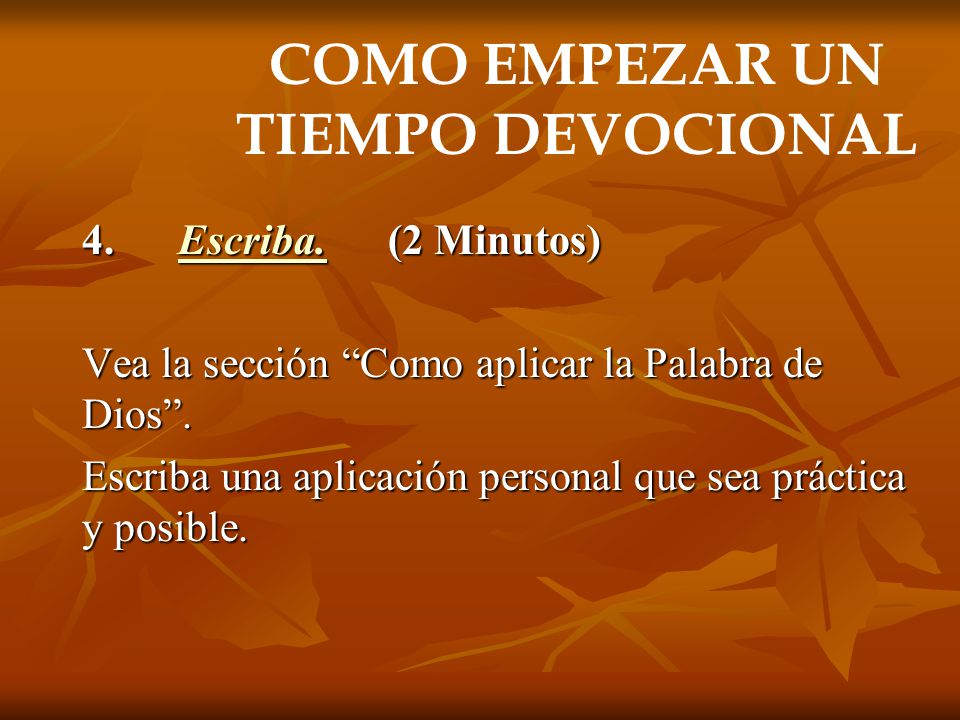 COMO EMPEZAR UN TIEMPO DEVOCIONAL

4. Escriba. (2 Minutos)

Vea la sección “Como aplicar la Palabra de Dios”.

Escriba una aplicación personal que sea práctica y posible.